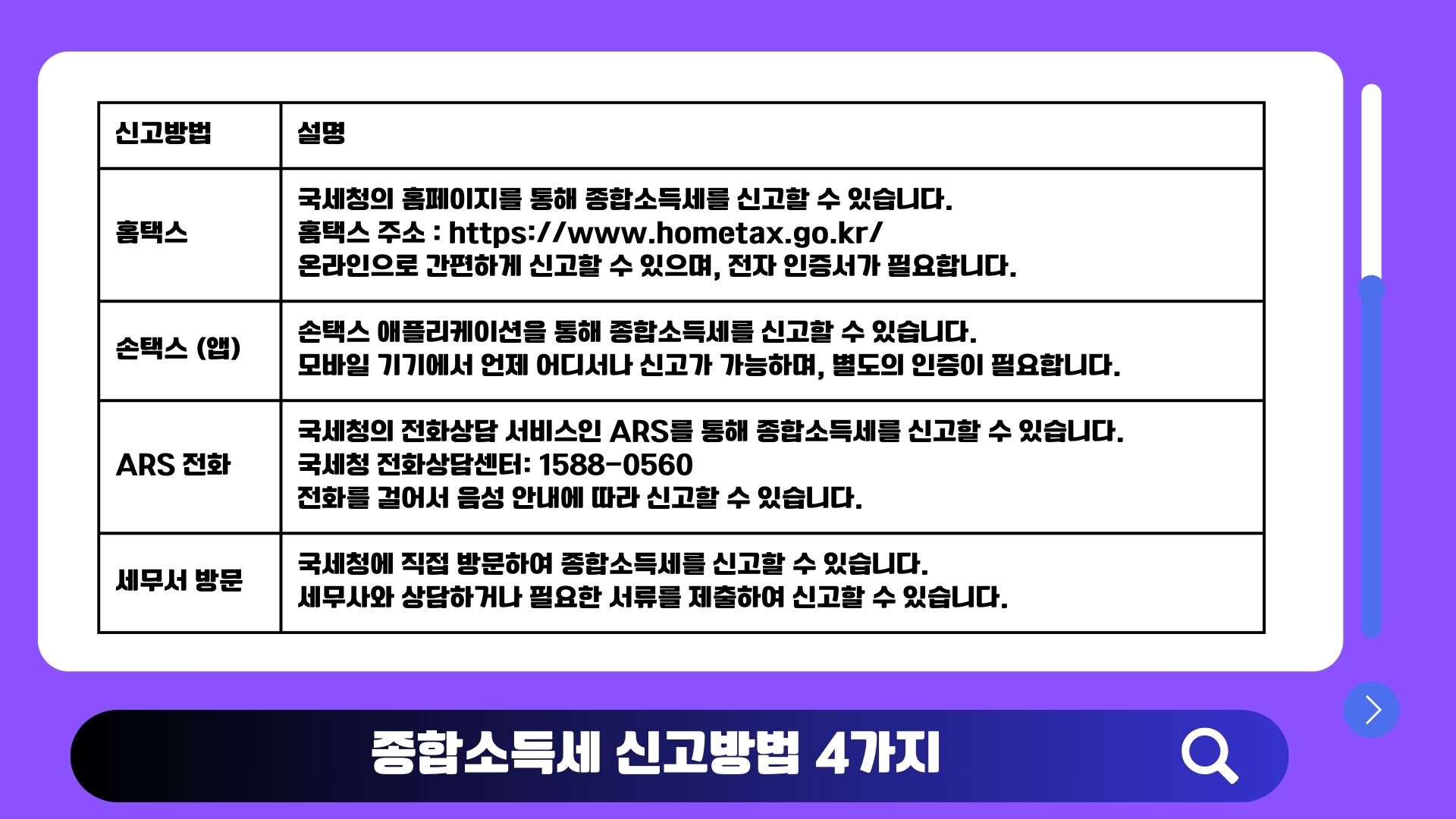 | 신고방법 | 설명 |
|---|---|
| 홈택스 | 국세청의 홈페이지를 통해 종합소득세를 신고할 수 있습니다. 홈택스 주소 : https://www.hometax.go.kr/ 온라인으로 간편하게 신고할 수 있으며, 전자 인증서가 필요합니다. |
| 손택스 (앱) | 손택스 애플리케이션을 통해 종합소득세를 신고할 수 있습니다. 모바일 기기에서 언제 어디서나 신고가 가능하며, 별도의 인증이 필요합니다. |
| ARS 전화 | 국세청의 전화상담 서비스인 ARS를 통해 종합소득세를 신고할 수 있습니다. 국세청 전화상담센터: 1588-0560 전화를 걸어서 음성 안내에 따라 신고할 수 있습니다. |
| 세무서 방문 | 국세청에 직접 방문하여 종합소득세를 신고할 수 있습니다. 세무사와 상담하거나 필요한 서류를 제출하여 신고할 수 있습니다. |

종합소득세 신고방법 4가지